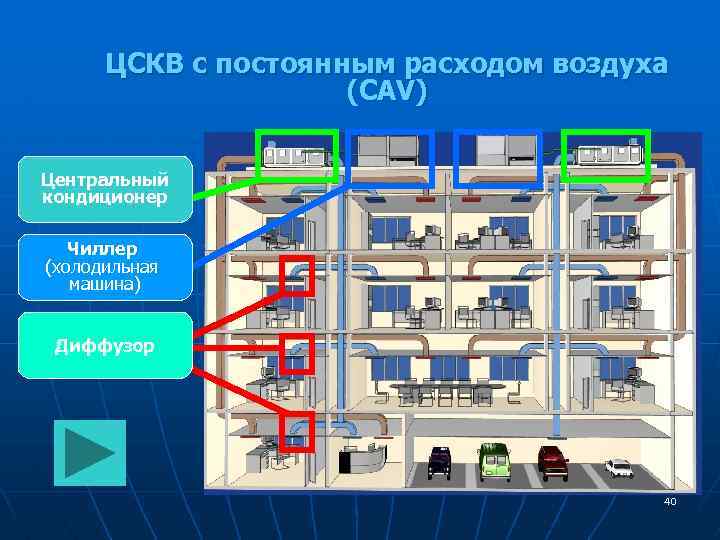 ЦСКВ с постоянным расходом воздуха (CAV)

Центральный кондиционер

Чиллер (холодильная машина)

Диффузор

40